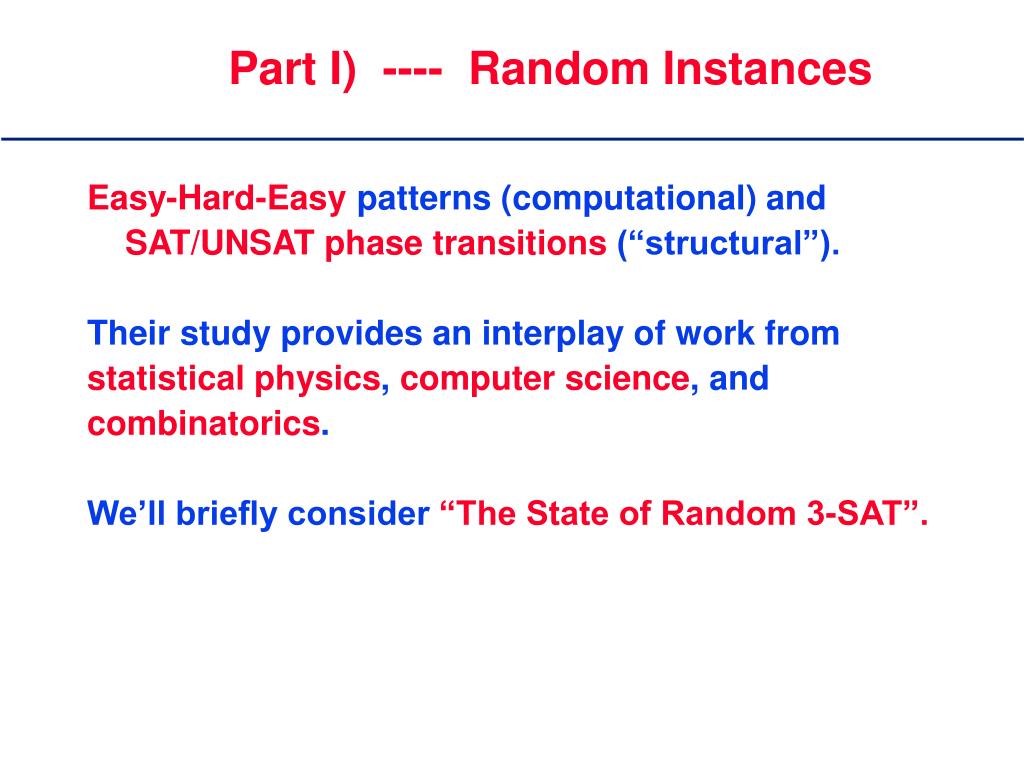 Part I) ---- Random Instances

Easy-Hard-Easy patterns (computational) and SAT/UNSAT phase transitions (“structural”).

Their study provides an interplay of work from statistical physics, computer science, and combinatorics.

We’ll briefly consider “The State of Random 3-SAT”.